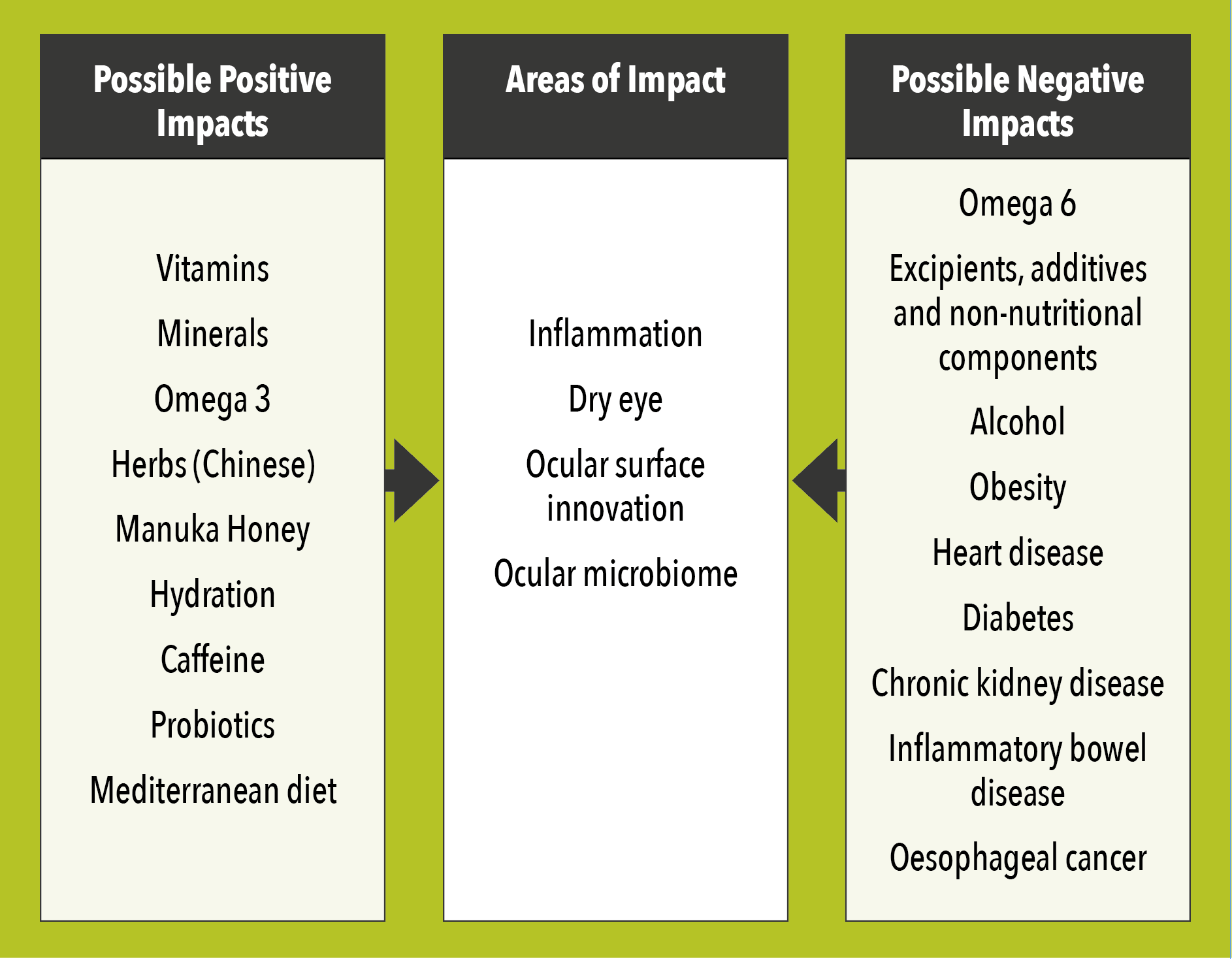 Possible Positive Impacts

Vitamins

Minerals

Omega 3

Herbs (Chinese)

Manuka Honey

Hydration

Caffeine

Probiotics

Mediterranean diet

Areas of Impact

Inflammation

Dry eye

Ocular surface innovation

Ocular microbiome

Possible Negative Impacts

Omega 6

Excipients, additives and non-nutritional components

Alcohol

Obesity

Heart disease

Diabetes

Chronic kidney disease

Inflammatory bowel disease

Oesophageal cancer